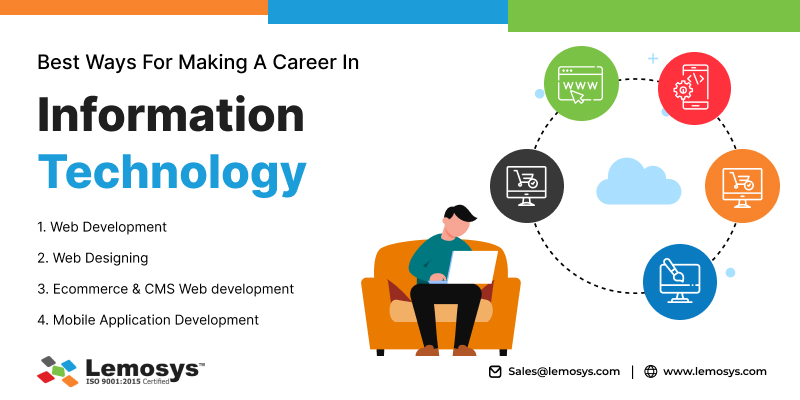 Best Ways For Making A Career In

Information Technology

1. Web Development

2. Web Designing

3. Ecommerce & CMS Web development

4. Mobile Application Development

www

Lemosys™
ISO 9001:2015 Certified

Sales@lemosys.com | www.lemosys.com